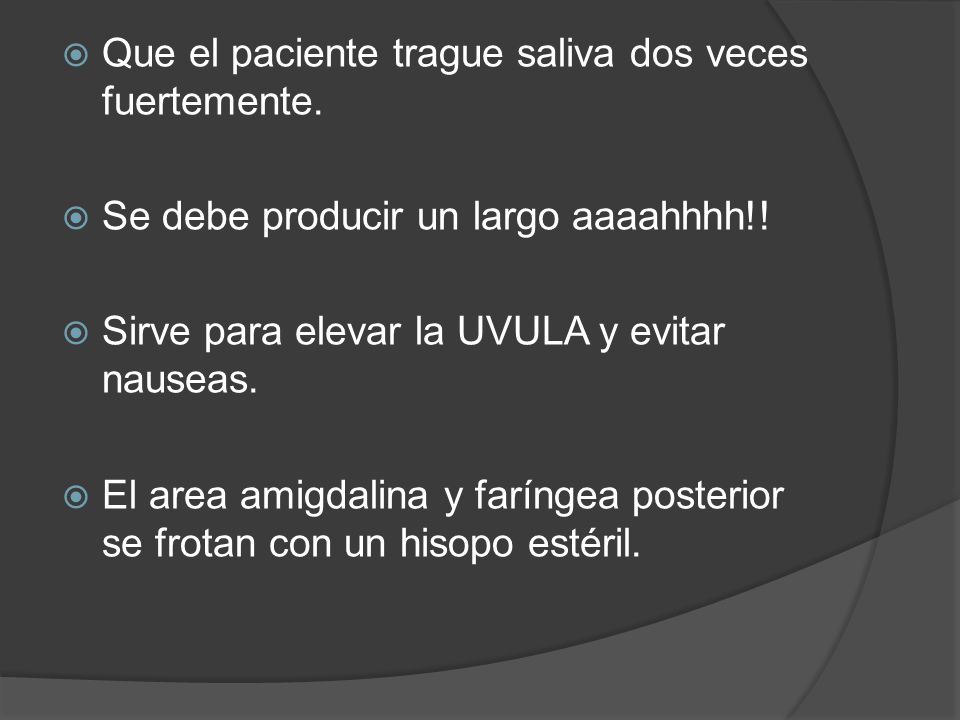 Que el paciente trague saliva dos veces fuertemente.

Se debe producir un largo aaaahhhh!!

Sirve para elevar la UVULA y evitar nauseas.

El area amigdalina y faríngea posterior se frotan con un hisopo estéril.